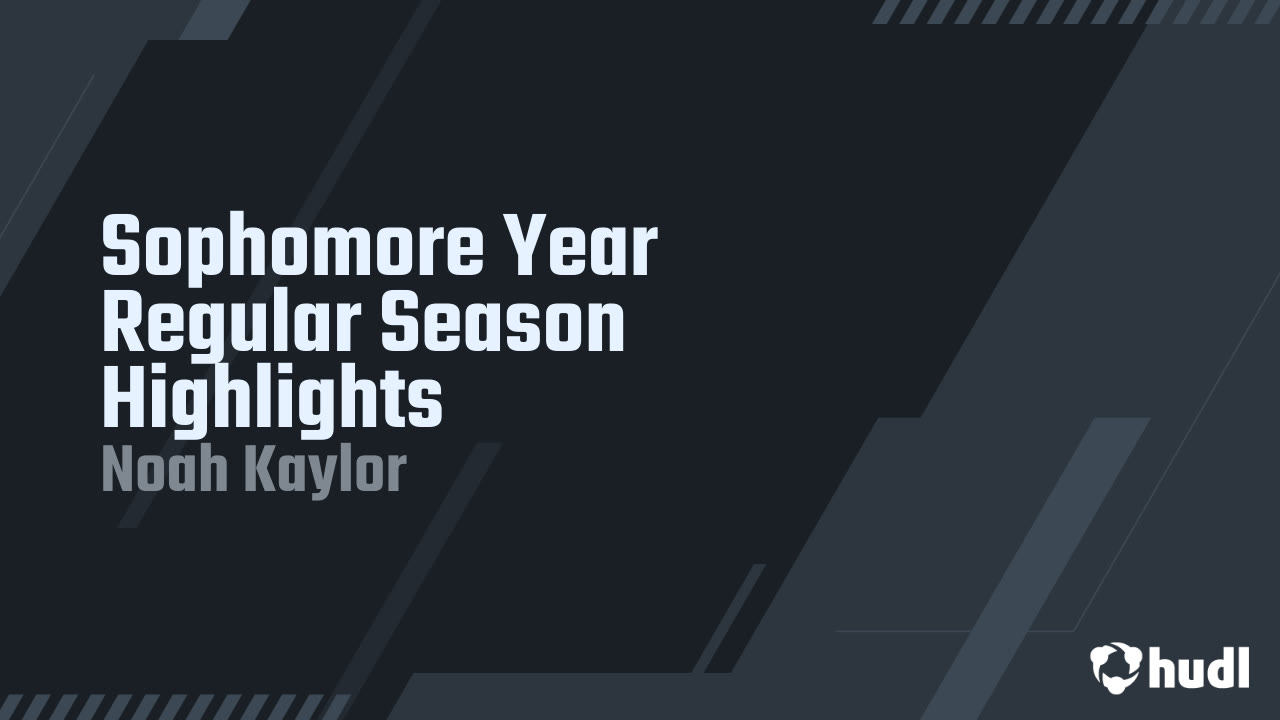 Sophomore Year Regular Season Highlights
Noah Kaylor

hudl